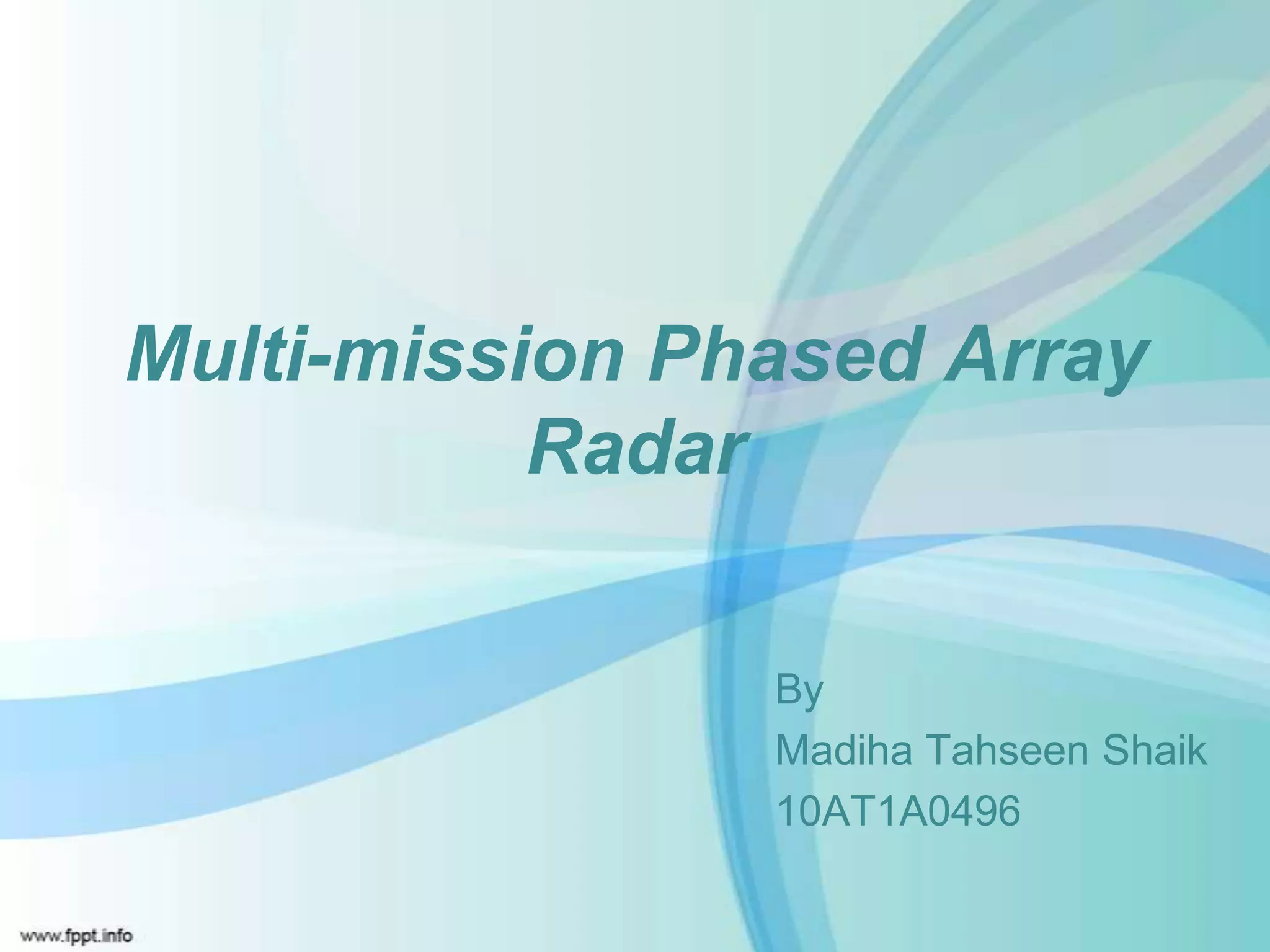 Multi-mission Phased Array Radar

By
Madiha Tahseen Shaik
10AT1A0496

www.fppt.info